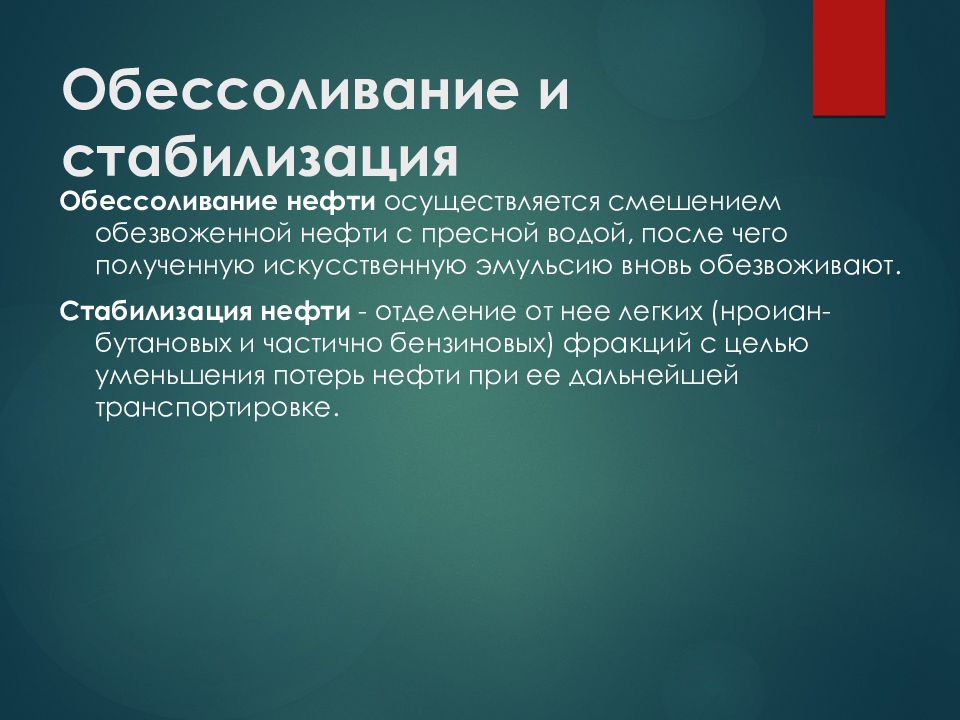 Обессоливание и стабилизация

Обессоливание нефти осуществляется смешением обезвоженной нефти с пресной водой, после чего полученную искусственную эмульсию вновь обезвоживают.

Стабилизация нефти - отделение от нее легких (нроиан-бутановых и частично бензиновых) фракций с целью уменьшения потерь нефти при ее дальнейшей транспортировке.